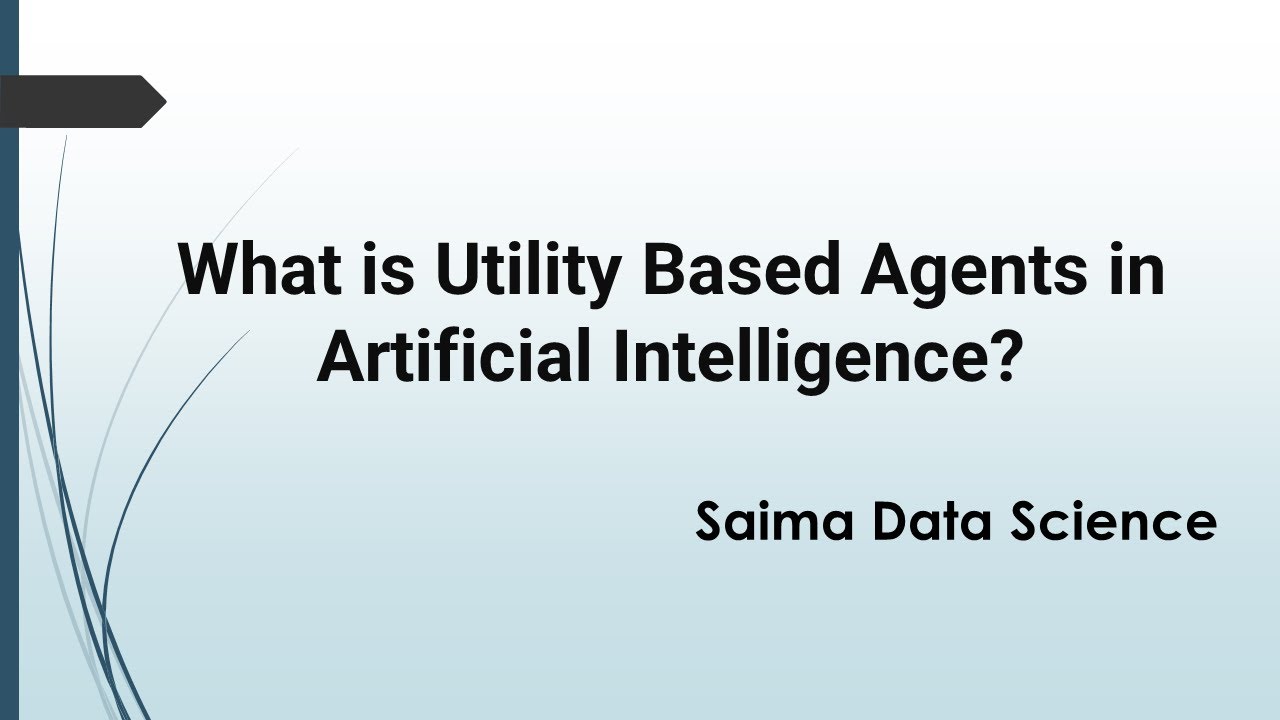 What is Utility Based Agents in Artificial Intelligence?

Saima Data Science